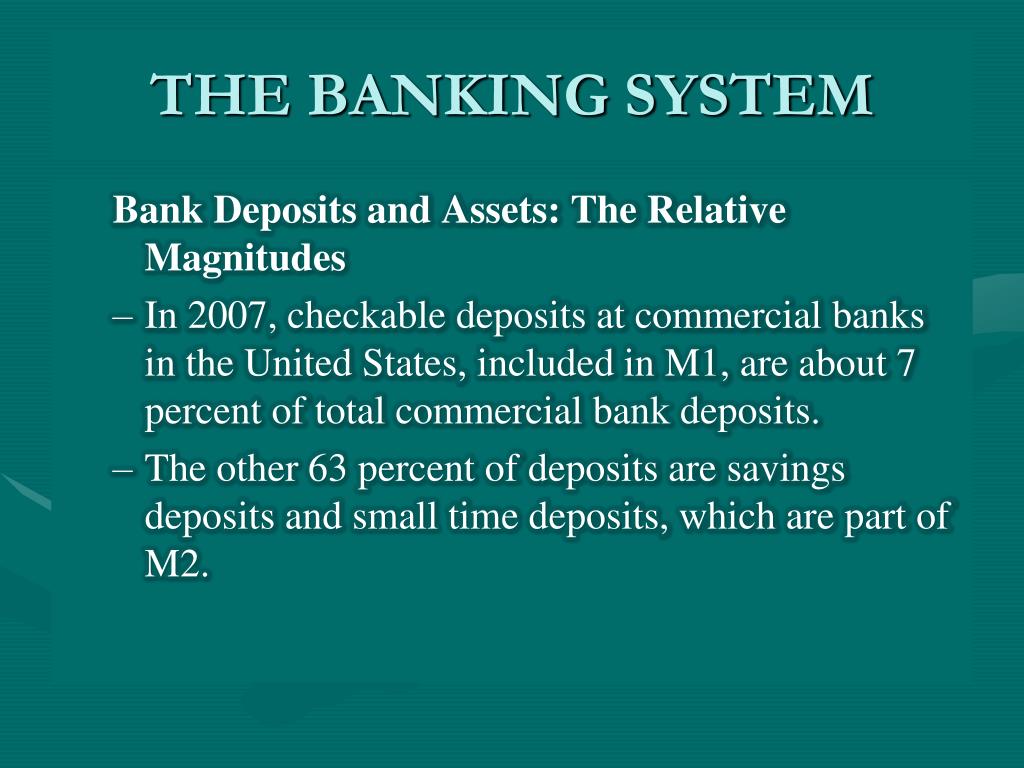 THE BANKING SYSTEM

Bank Deposits and Assets: The Relative Magnitudes

– In 2007, checkable deposits at commercial banks in the United States, included in M1, are about 7 percent of total commercial bank deposits.

– The other 63 percent of deposits are savings deposits and small time deposits, which are part of M2.